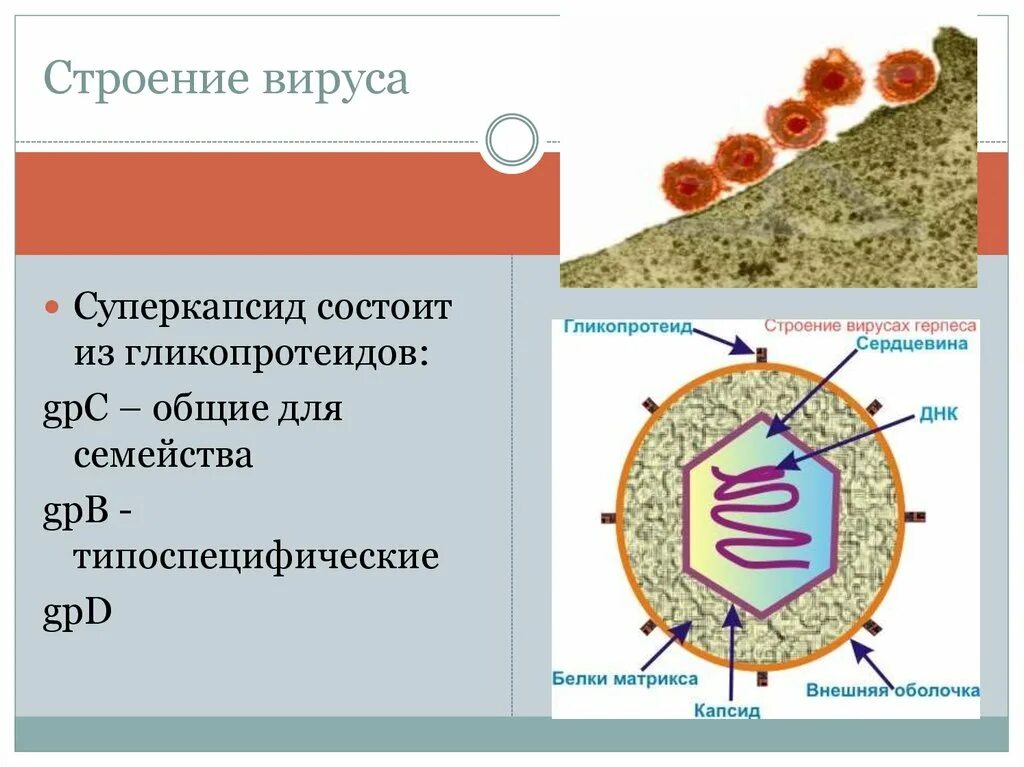 Строение вируса

Суперкапсид состоит из гликопротеидов:

gpC – общие для семейства

gpB - типоспецифические

gpD

Гликопротеид

Строение вирусах герпеса

Сердцевина

ДНК

Белки матрикса

Капсид

Внешняя оболочка